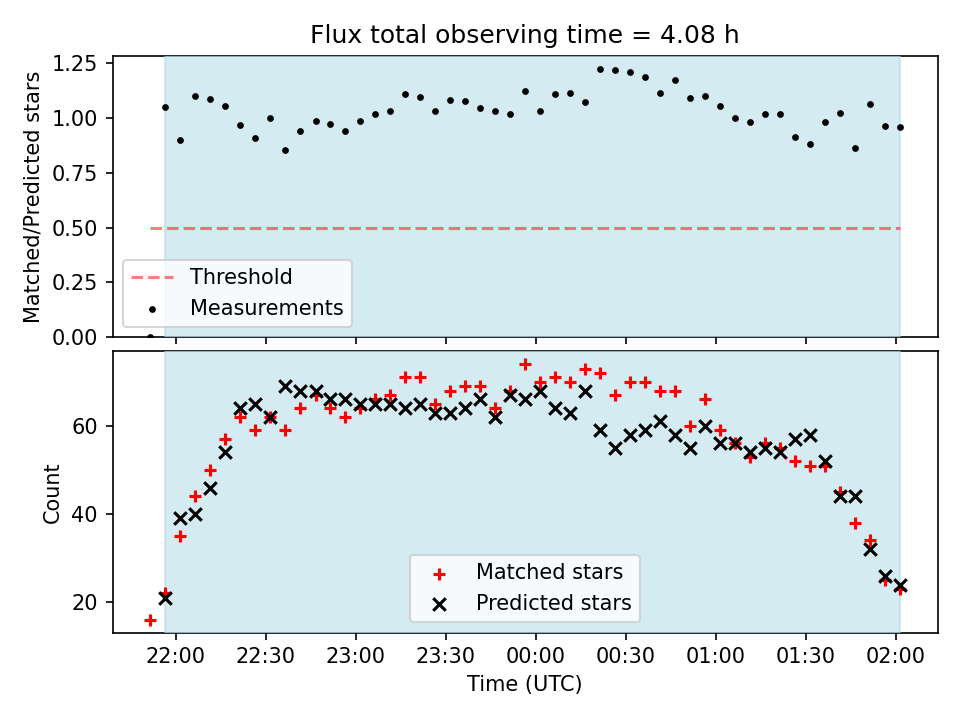 Flux total observing time = 4.08 h

Matched/Predicted stars

1.25
1.00
0.75
0.50
0.25
0.00

Threshold
Measurements

Count

60
40
20

Matched stars
Predicted stars

22:00 22:30 23:00 23:30 00:00 00:30 01:00 01:30 02:00

Time (UTC)